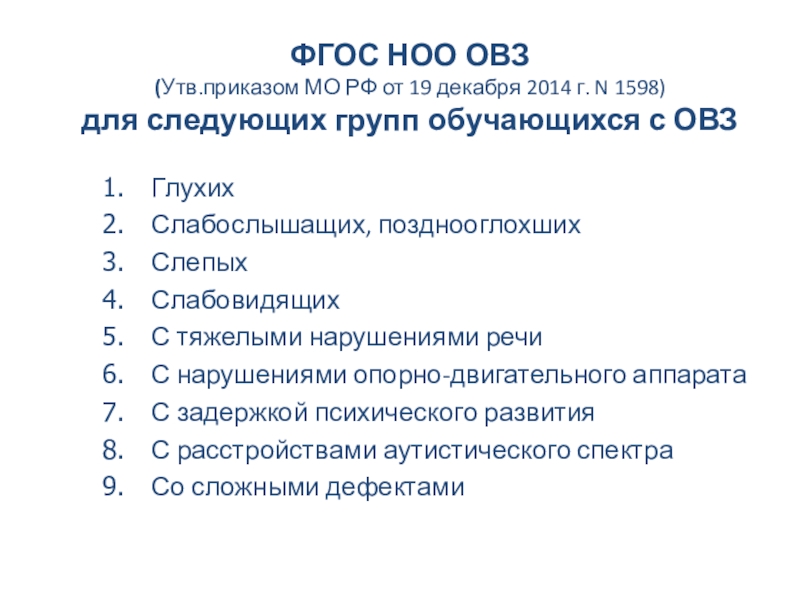 ФГОС НОО ОВЗ
(Утв.приказом МО РФ от 19 декабря 2014 г. N 1598)
для следующих групп обучающихся с ОВЗ

1. Глухих
2. Слабослышащих, позднооглохших
3. Слепых
4. Слабовидящих
5. С тяжелыми нарушениями речи
6. С нарушениями опорно-двигательного аппарата
7. С задержкой психического развития
8. С расстройствами аутистического спектра
9. Со сложными дефектами